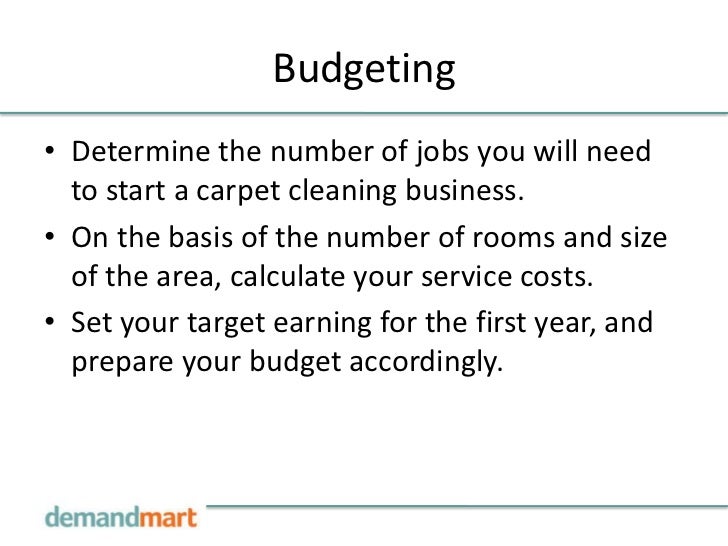 Budgeting

• Determine the number of jobs you will need to start a carpet cleaning business.

• On the basis of the number of rooms and size of the area, calculate your service costs.

• Set your target earning for the first year, and prepare your budget accordingly.

demandmart